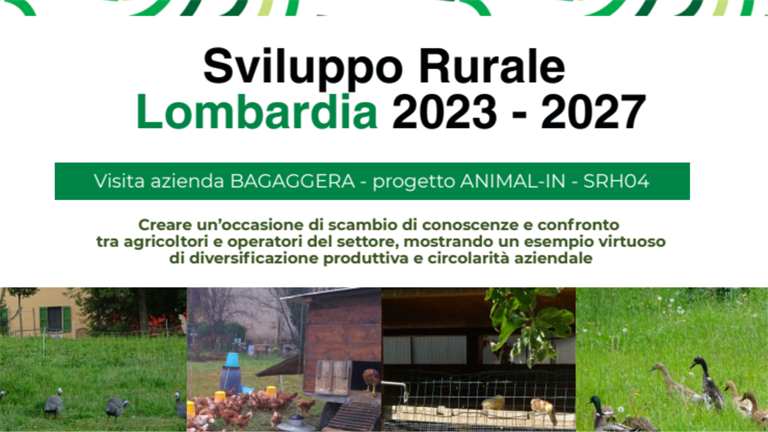 Sviluppo Rurale
Lombardia 2023 - 2027

Visita azienda BAGAGGERA - progetto ANIMAL-IN - SRH04

Creare un'occasione di scambio di conoscenze e confronto tra agricoltori e operatori del settore, mostrando un esempio virtuoso di diversificazione produttiva e circolarità aziendale